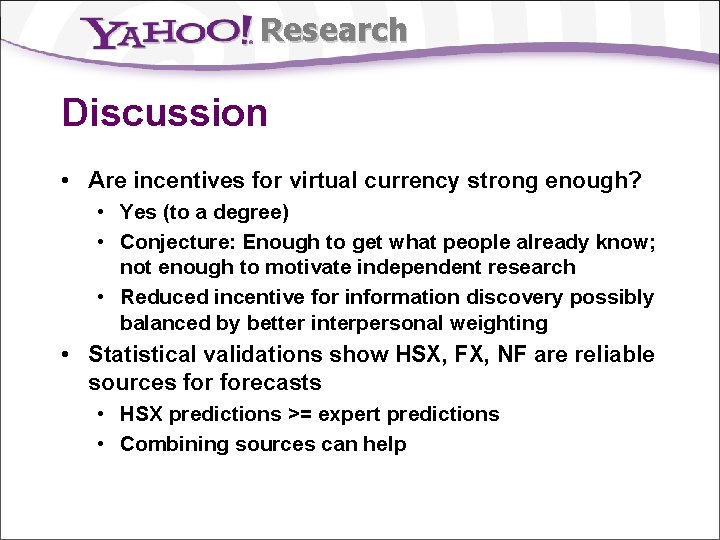 YAHOO! Research

Discussion

• Are incentives for virtual currency strong enough?
  • Yes (to a degree)
  • Conjecture: Enough to get what people already know; not enough to motivate independent research
  • Reduced incentive for information discovery possibly balanced by better interpersonal weighting
• Statistical validations show HSX, FX, NF are reliable sources for forecasts
  • HSX predictions >= expert predictions
  • Combining sources can help